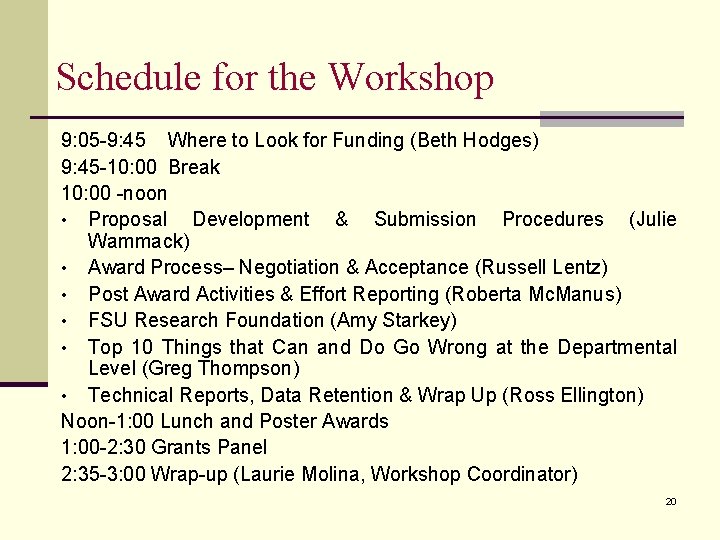 Schedule for the Workshop

9:05-9:45 Where to Look for Funding (Beth Hodges)

9:45-10:00 Break

10:00 -noon

• Proposal Development & Submission Procedures (Julie Wammack)
• Award Process– Negotiation & Acceptance (Russell Lentz)
• Post Award Activities & Effort Reporting (Roberta McManus)
• FSU Research Foundation (Amy Starkey)
• Top 10 Things that Can and Do Go Wrong at the Departmental Level (Greg Thompson)
• Technical Reports, Data Retention & Wrap Up (Ross Ellington)

Noon-1:00 Lunch and Poster Awards

1:00-2:30 Grants Panel

2:35-3:00 Wrap-up (Laurie Molina, Workshop Coordinator)

20